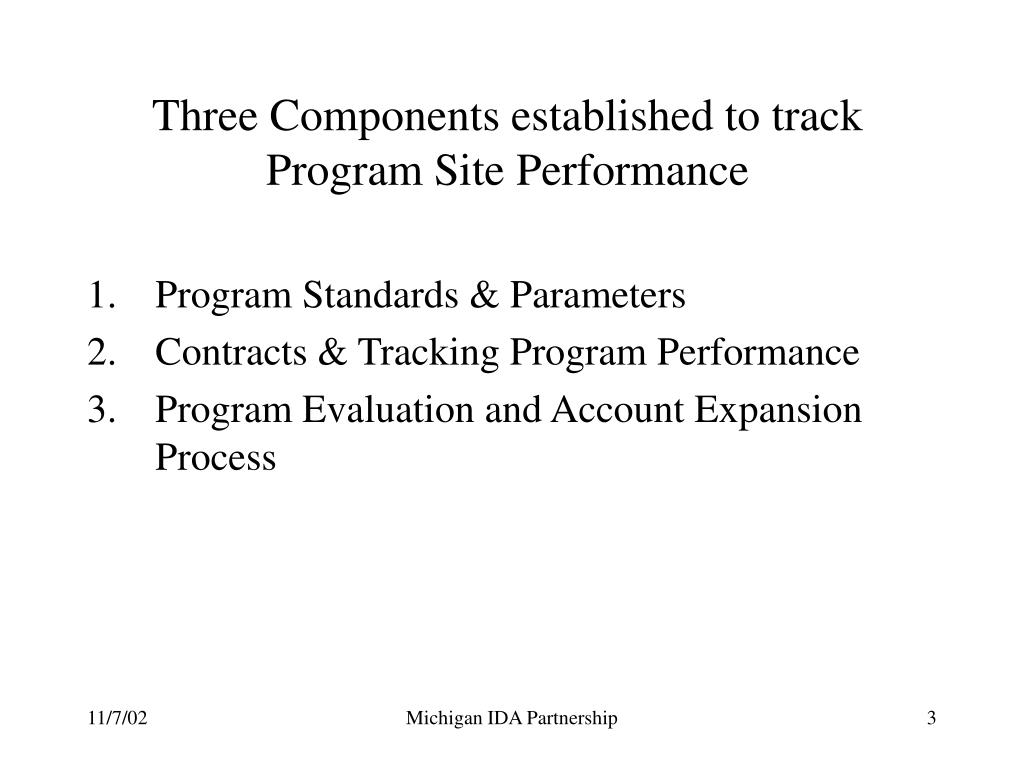 Three Components established to track Program Site Performance

1. Program Standards & Parameters
2. Contracts & Tracking Program Performance
3. Program Evaluation and Account Expansion Process

11/7/02

Michigan IDA Partnership

3